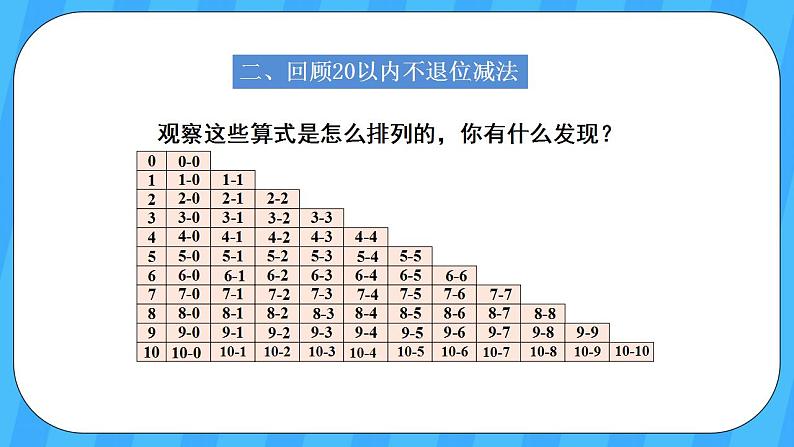 二、回顾20以内不退位减法

观察这些算式是怎么排列的，你有什么发现？

| 0 | 0-0 | | | | | | | | | | |
|---|---|---|---|---|---|---|---|---|---|---|---|
| 1 | 1-0 | 1-1 | | | | | | | | | |
| 2 | 2-0 | 2-1 | 2-2 | | | | | | | | |
| 3 | 3-0 | 3-1 | 3-2 | 3-3 | | | | | | | |
| 4 | 4-0 | 4-1 | 4-2 | 4-3 | 4-4 | | | | | | |
| 5 | 5-0 | 5-1 | 5-2 | 5-3 | 5-4 | 5-5 | | | | | |
| 6 | 6-0 | 6-1 | 6-2 | 6-3 | 6-4 | 6-5 | 6-6 | | | | |
| 7 | 7-0 | 7-1 | 7-2 | 7-3 | 7-4 | 7-5 | 7-6 | 7-7 | | | |
| 8 | 8-0 | 8-1 | 8-2 | 8-3 | 8-4 | 8-5 | 8-6 | 8-7 | 8-8 | | |
| 9 | 9-0 | 9-1 | 9-2 | 9-3 | 9-4 | 9-5 | 9-6 | 9-7 | 9-8 | 9-9 | |
| 10 | 10-0 | 10-1 | 10-2 | 10-3 | 10-4 | 10-5 | 10-6 | 10-7 | 10-8 | 10-9 | 10-10 |